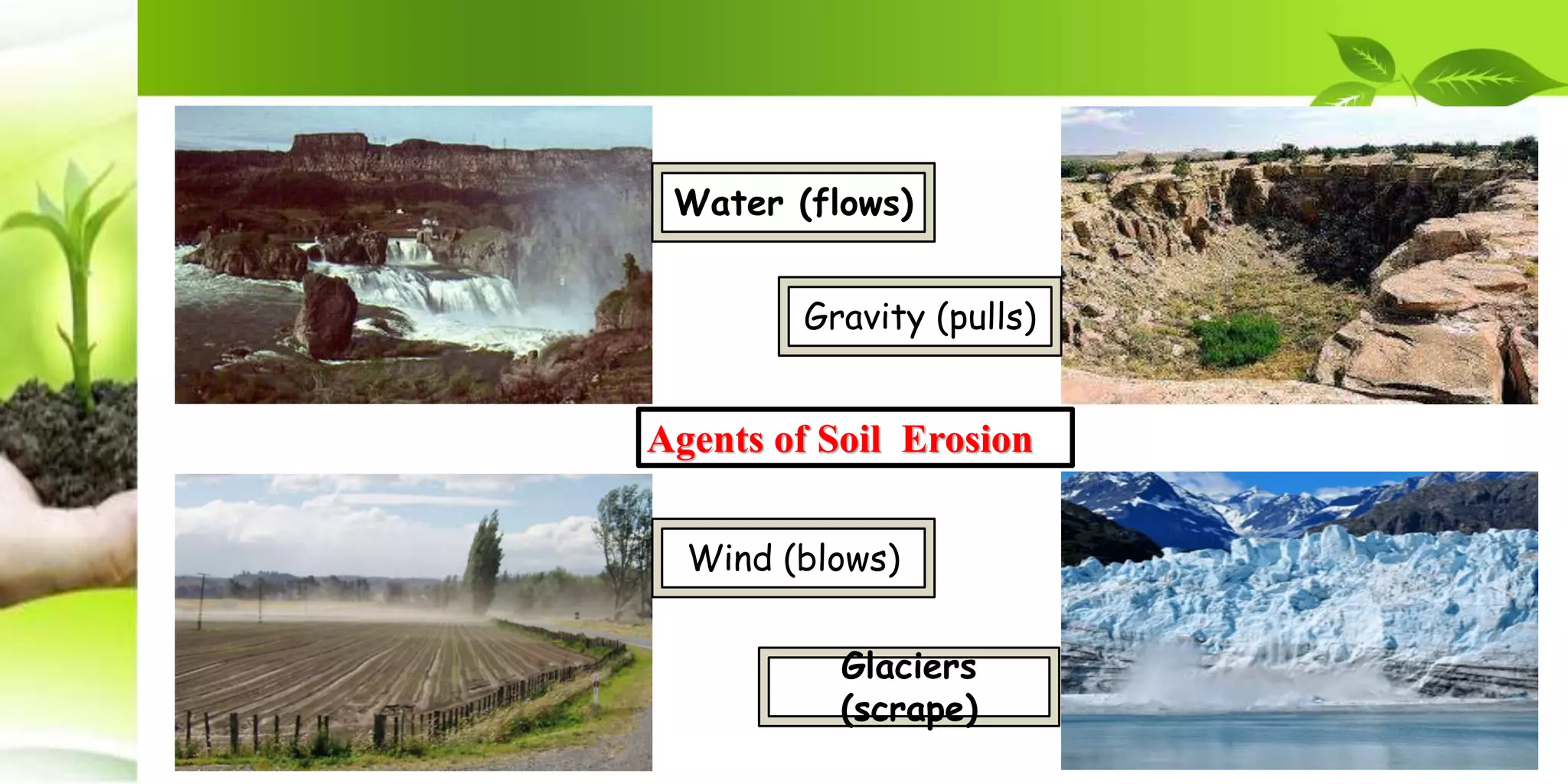 Water (flows)

Gravity (pulls)

Agents of Soil Erosion

Wind (blows)

Glaciers (scrape)